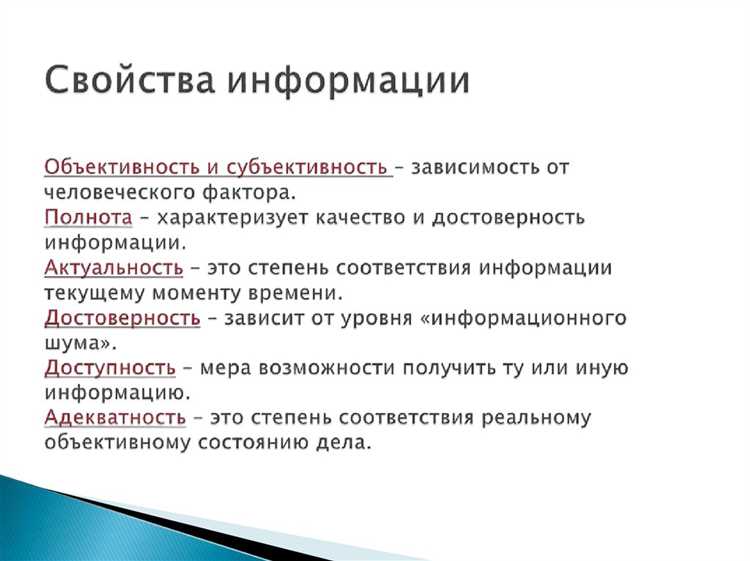 Свойства информации

Объективность и субъективность – зависимость от человеческого фактора.
Полнота – характеризует качество и достоверность информации.
Актуальность – это степень соответствия информации текущему моменту времени.
Достоверность – зависит от уровня «информационного шума».
Доступность – мера возможности получить ту или иную информацию.
Адекватность – это степень соответствия реальному объективному состоянию дела.